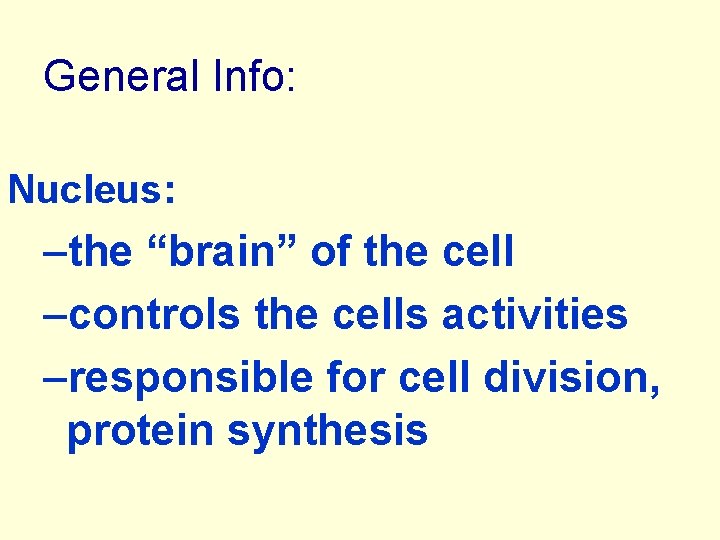 General Info:

Nucleus:

–the “brain” of the cell

–controls the cells activities

–responsible for cell division, protein synthesis